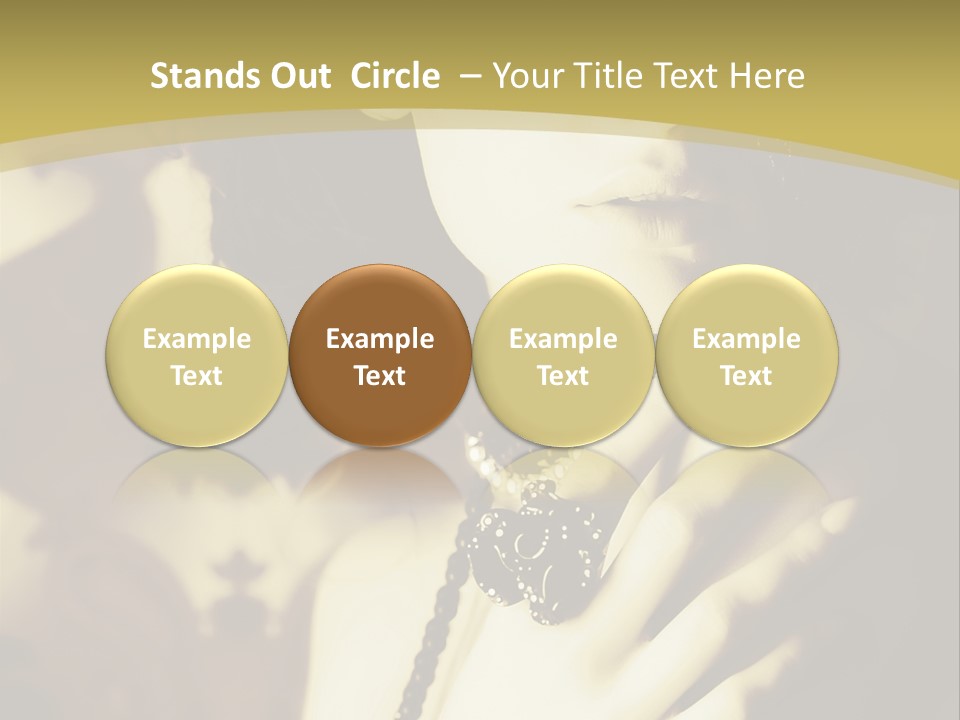 Stands Out Circle – Your Title Text Here

Example Text

Example Text

Example Text

Example Text